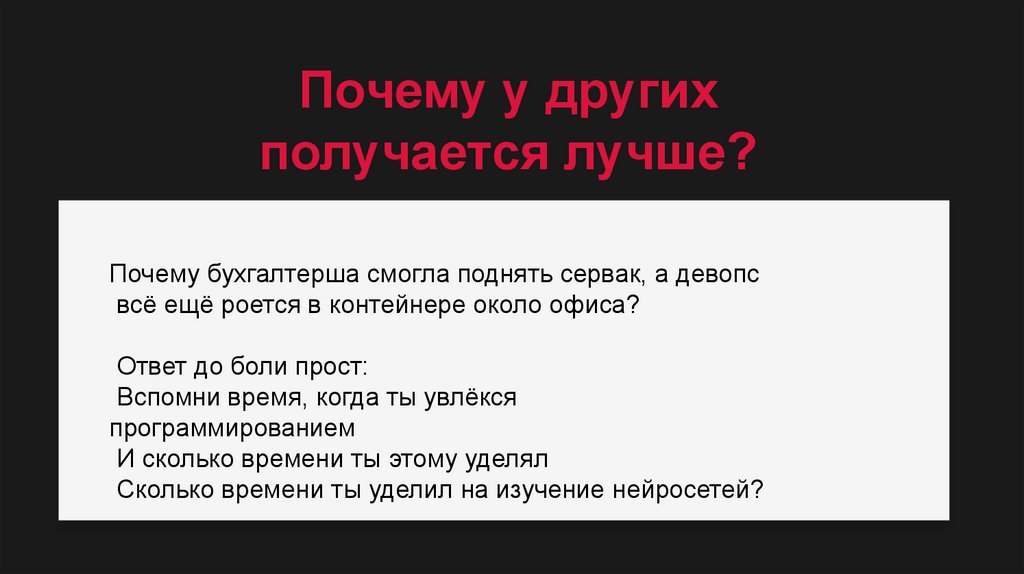 Почему у других получается лучше?

Почему бухгалтерша смогла поднять сервак, а девопс всё ещё роется в контейнере около офиса?

Ответ до боли прост:
Вспомни время, когда ты увлёкся программированием
И сколько времени ты этому уделял
Сколько времени ты уделил на изучение нейросетей?